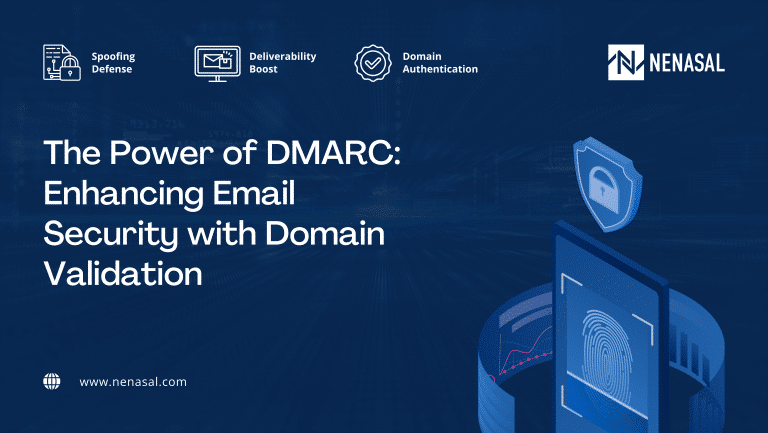 Spoofing Defense

Deliverability Boost

Domain Authentication

NENASAL

The Power of DMARC: Enhancing Email Security with Domain Validation

www.nenasal.com